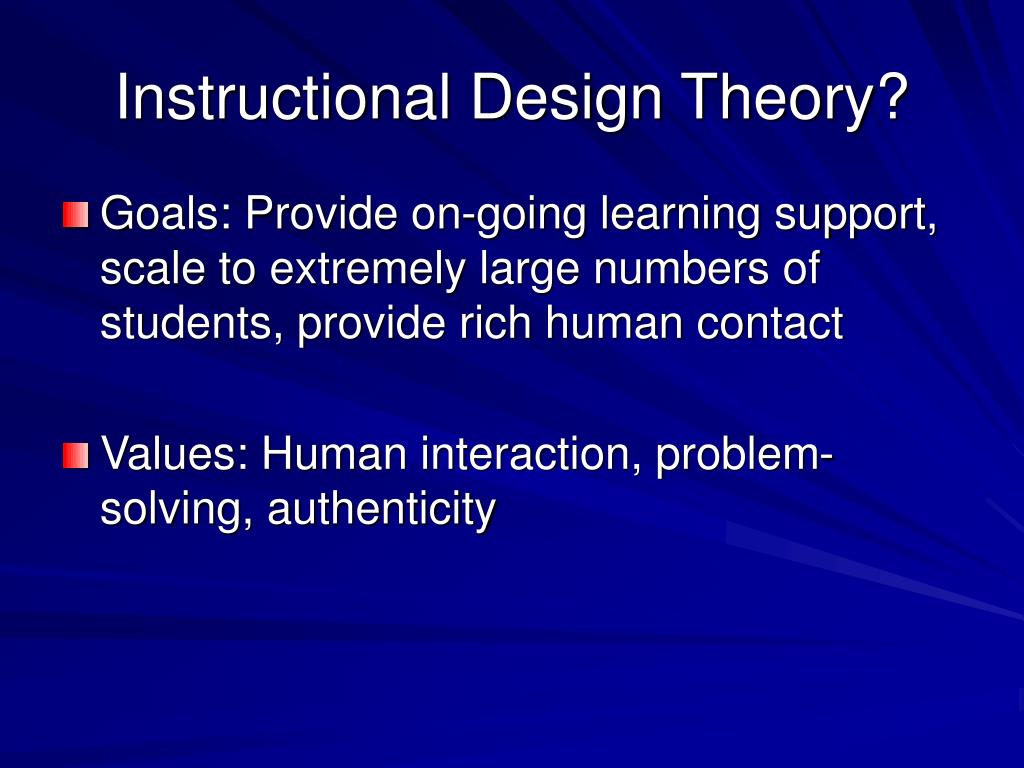 Instructional Design Theory?

Goals: Provide on-going learning support, scale to extremely large numbers of students, provide rich human contact

Values: Human interaction, problem-solving, authenticity